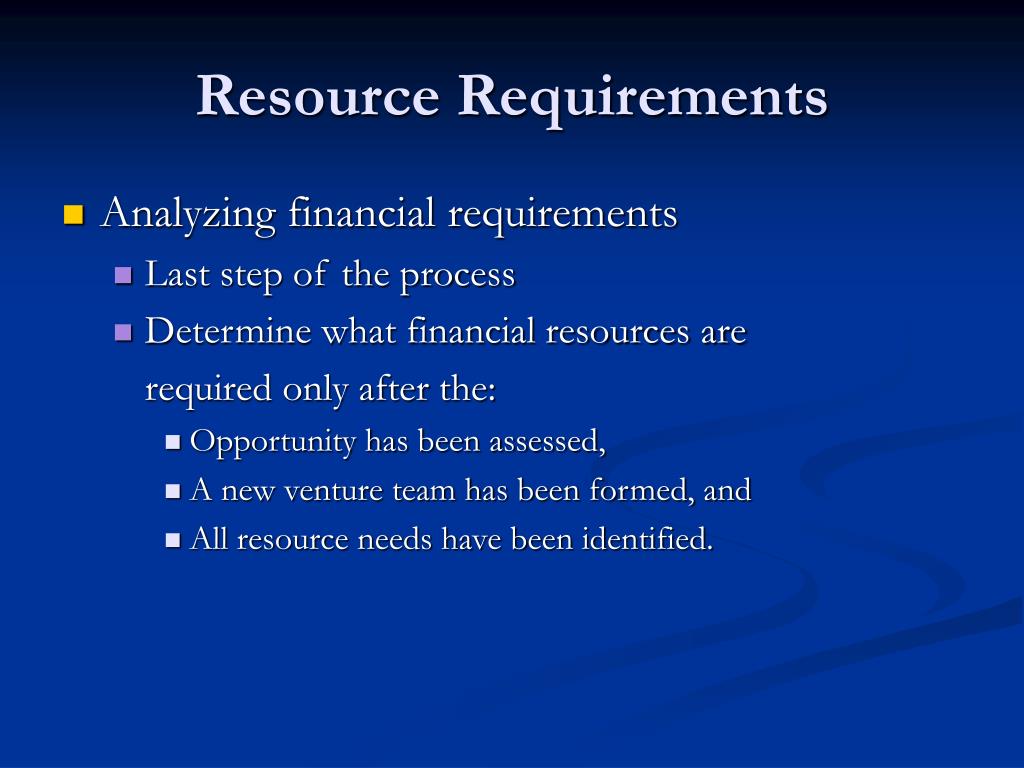 Resource Requirements

Analyzing financial requirements

Last step of the process

Determine what financial resources are required only after the:

Opportunity has been assessed,

A new venture team has been formed, and

All resource needs have been identified.